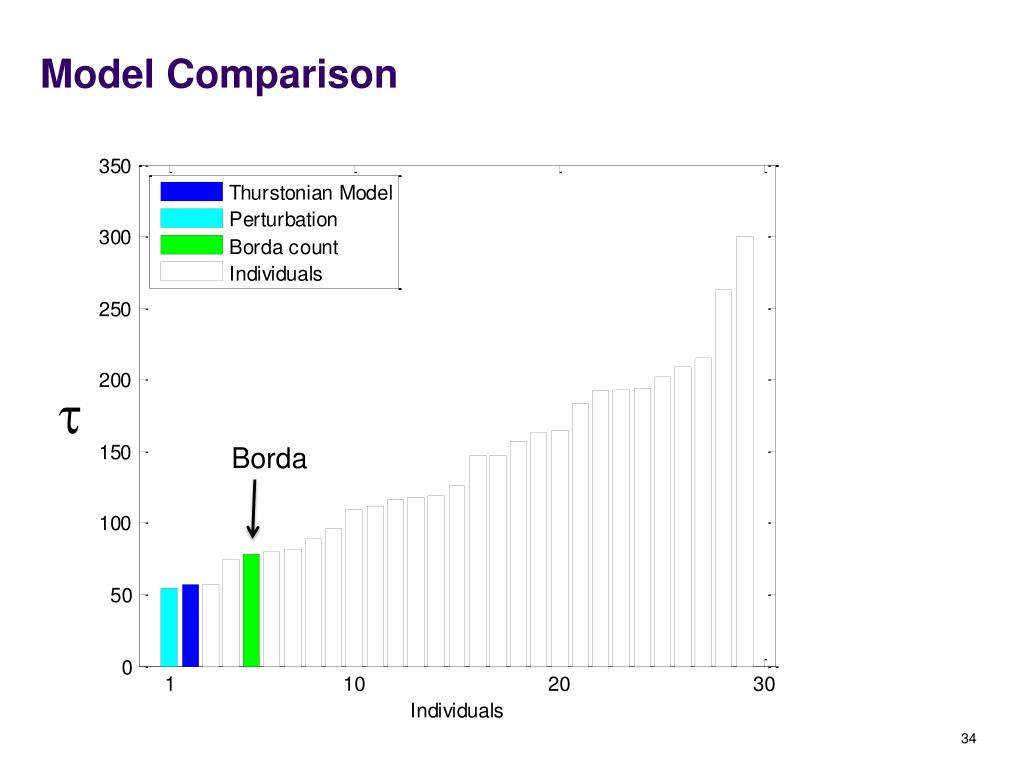 Model Comparison

Thurstonian Model
Perturbation
Borda count
Individuals

350
300
250
200
150
100
50
0

$\tau$

Borda

1
10
20
30
Individuals

34